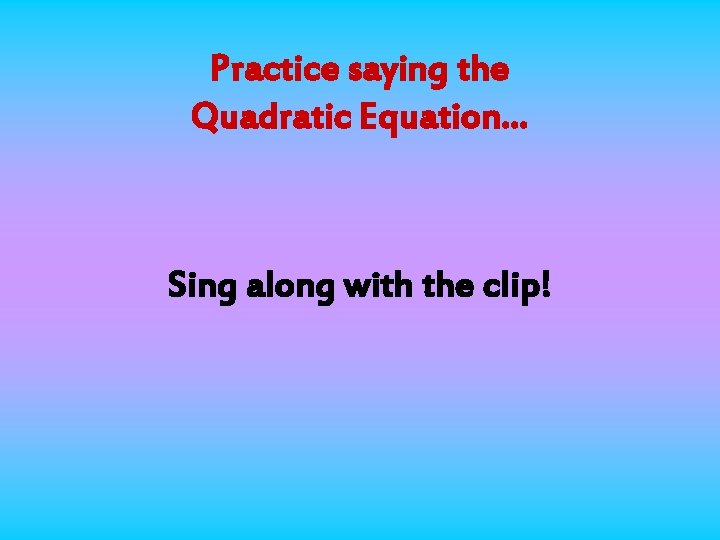 Practice saying the Quadratic Equation…

Sing along with the clip!